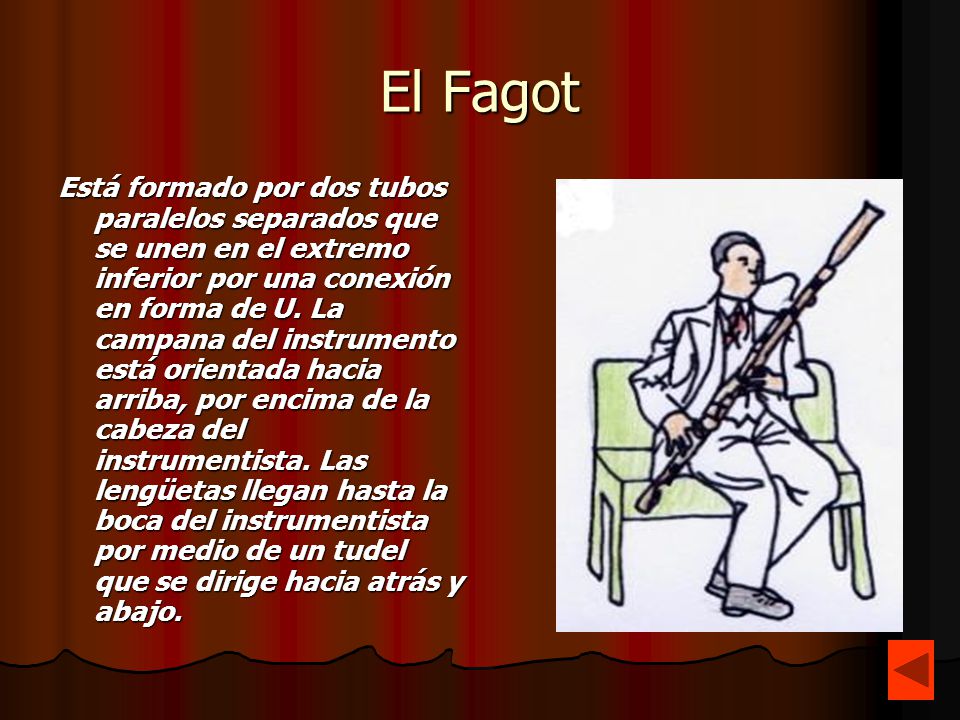 El Fagot

Está formado por dos tubos paralelos separados que se unen en el extremo inferior por una conexión en forma de U. La campana del instrumento está orientada hacia arriba, por encima de la cabeza del instrumentista. Las lengüetas llegan hasta la boca del instrumentista por medio de un tudel que se dirige hacia atrás y abajo.